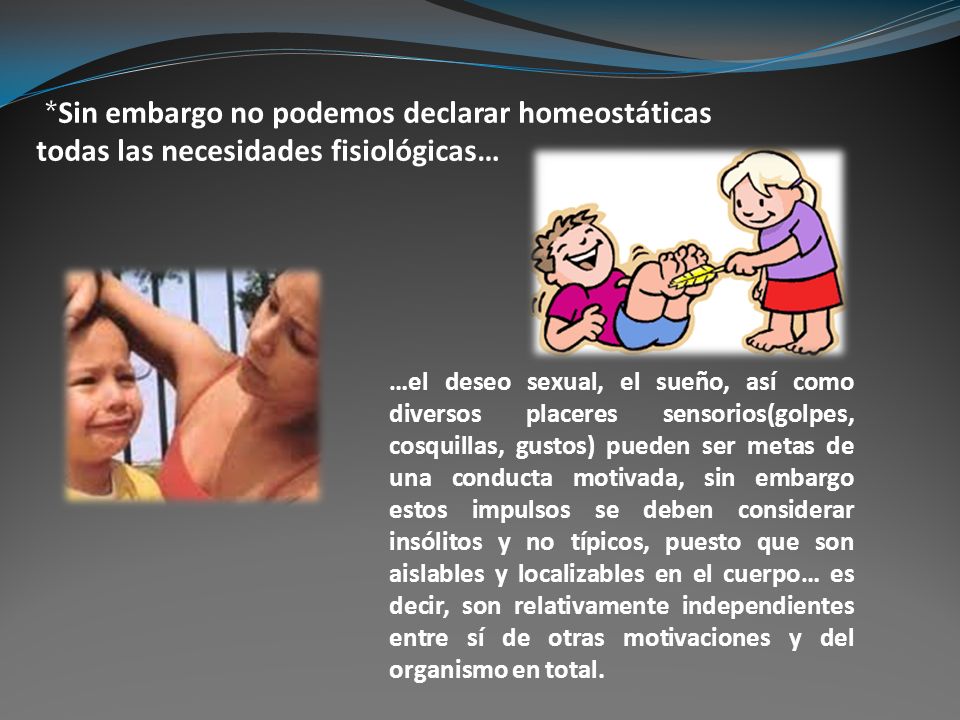 *Sin embargo no podemos declarar homeostáticas todas las necesidades fisiológicas…

…el deseo sexual, el sueño, así como diversos placeres sensorios(golpes, cosquillas, gustos) pueden ser metas de una conducta motivada, sin embargo estos impulsos se deben considerar insólitos y no típicos, puesto que son aislables y localizables en el cuerpo… es decir, son relativamente independientes entre sí de otras motivaciones y del organismo en total.